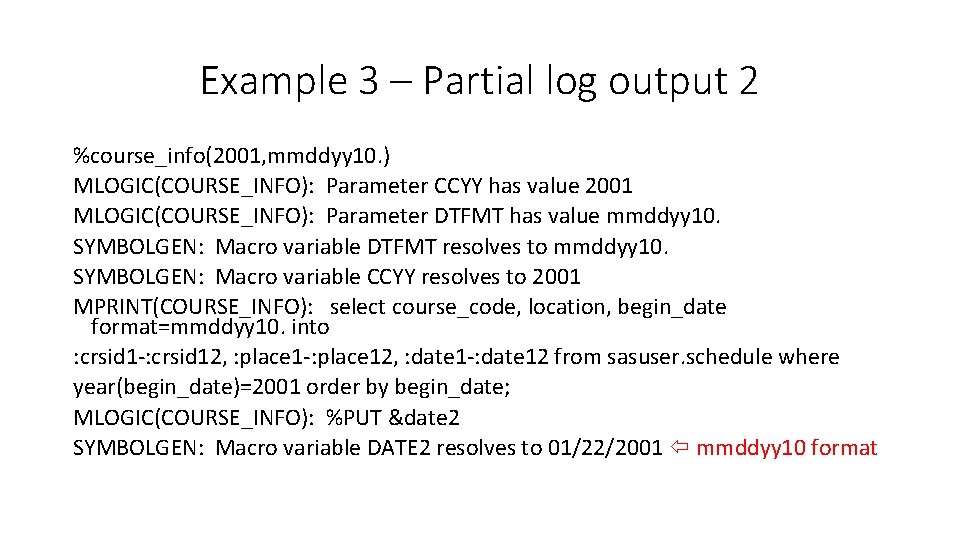 Example 3 – Partial log output 2

%course_info(2001,mmddyy10.)
MLOGIC(COURSE_INFO): Parameter CCYY has value 2001
MLOGIC(COURSE_INFO): Parameter DTFMT has value mmddyy10.
SYMBOLGEN: Macro variable DTFMT resolves to mmddyy10.
SYMBOLGEN: Macro variable CCYY resolves to 2001
MPRINT(COURSE_INFO): select course_code, location, begin_date format=mmddyy10. into
:crsid1-:crsid12, :place1-:place12, :date1-:date12 from sasuser.schedule where year(begin_date)=2001 order by begin_date;
MLOGIC(COURSE_INFO): %PUT &date2
SYMBOLGEN: Macro variable DATE2 resolves to 01/22/2001 ⇦ mmddyy10 format